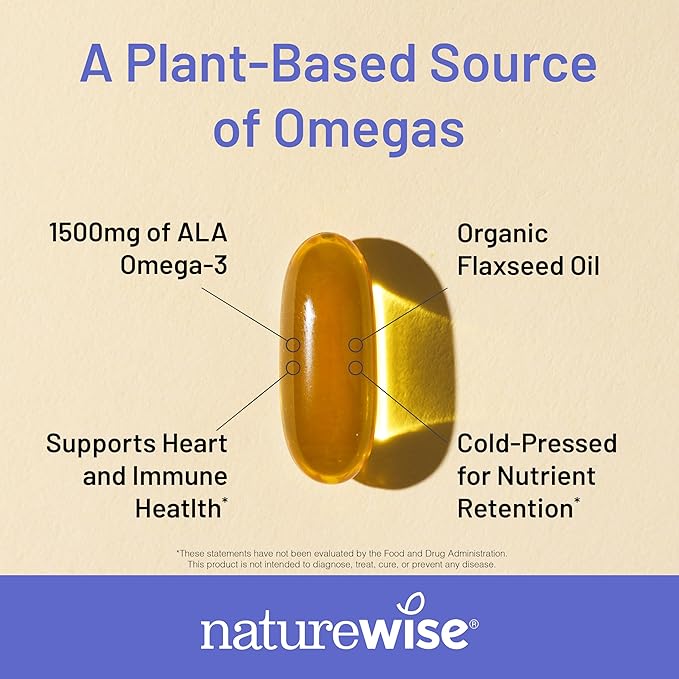 A Plant-Based Source of Omegas

1500mg of ALA Omega-3

Organic Flaxseed Oil

Supports Heart and Immune Heatlth*

Cold-Pressed for Nutrient Retention*

*These statements have not been evaluated by the Food and Drug Administration. This product is not intended to diagnose, treat, cure, or prevent any disease.

naturewise®